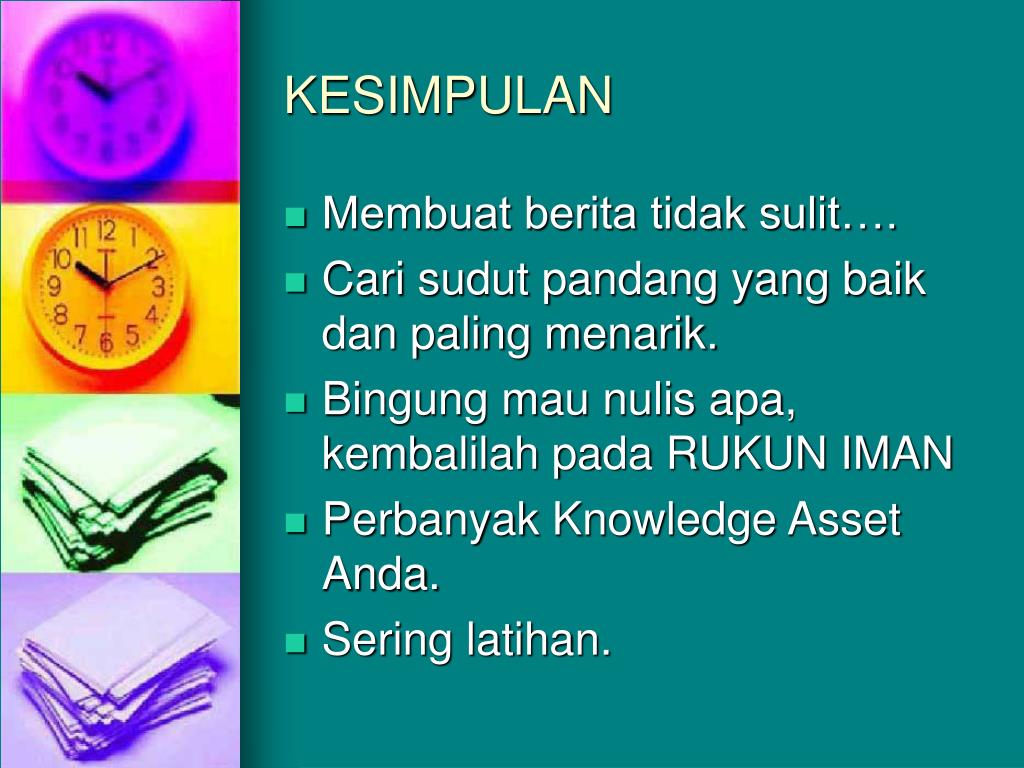 KESIMPULAN

- Membuat berita tidak sulit….
- Cari sudut pandang yang baik dan paling menarik.
- Bingung mau nulis apa, kembalilah pada RUKUN IMAN
- Perbanyak Knowledge Asset Anda.
- Sering latihan.